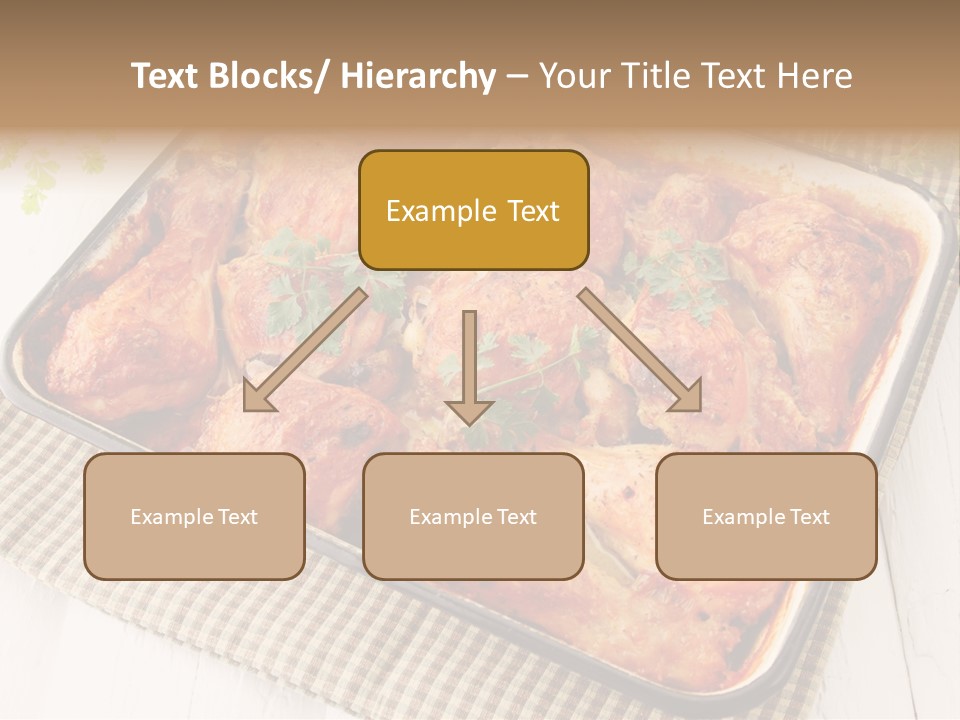 Text Blocks/ Hierarchy – Your Title Text Here

Example Text

Example Text

Example Text

Example Text